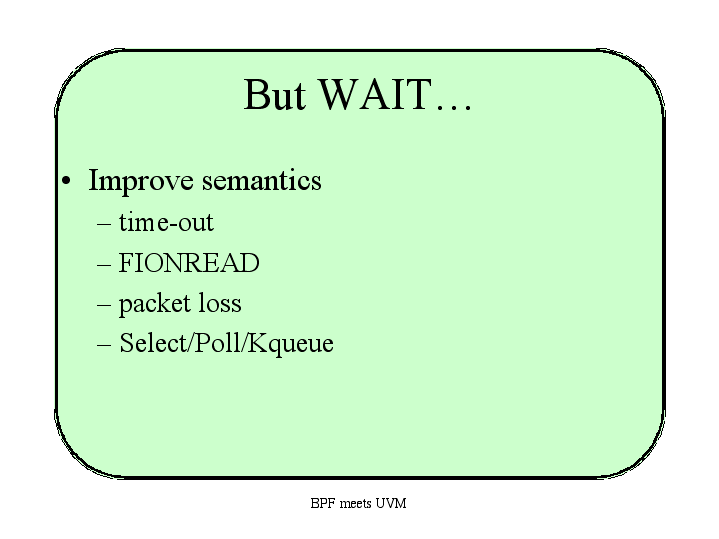 But WAIT…

• Improve semantics
– time-out
– FIONREAD
– packet loss
– Select/Poll/Kqueue

BPF meets UVM